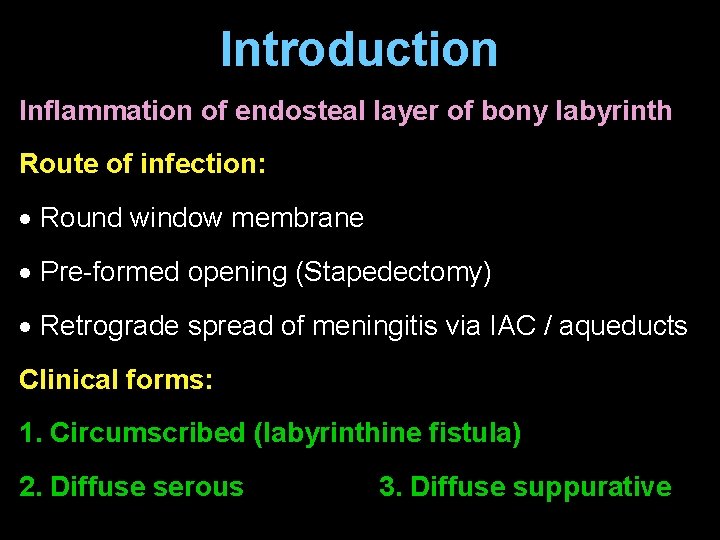 Introduction

Inflammation of endosteal layer of bony labyrinth

Route of infection:

• Round window membrane

• Pre-formed opening (Stapedectomy)

• Retrograde spread of meningitis via IAC / aqueducts

Clinical forms:

1. Circumscribed (labyrinthine fistula)

2. Diffuse serous

3. Diffuse suppurative